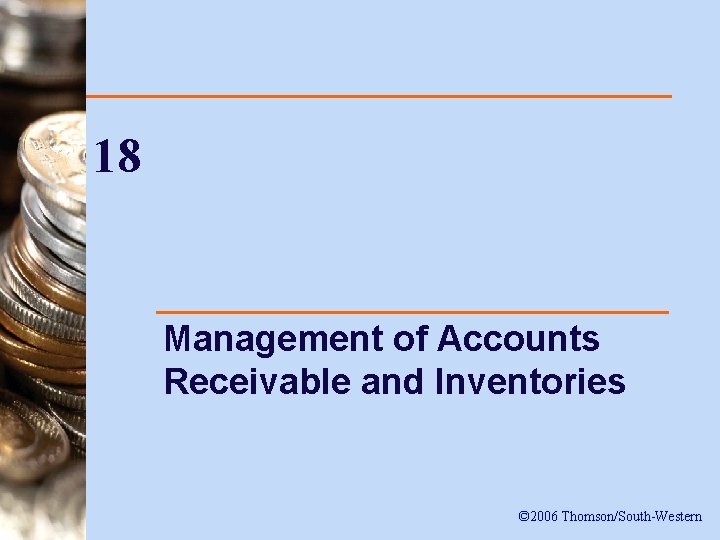 18

Management of Accounts Receivable and Inventories

©2006 Thomson/South-Western